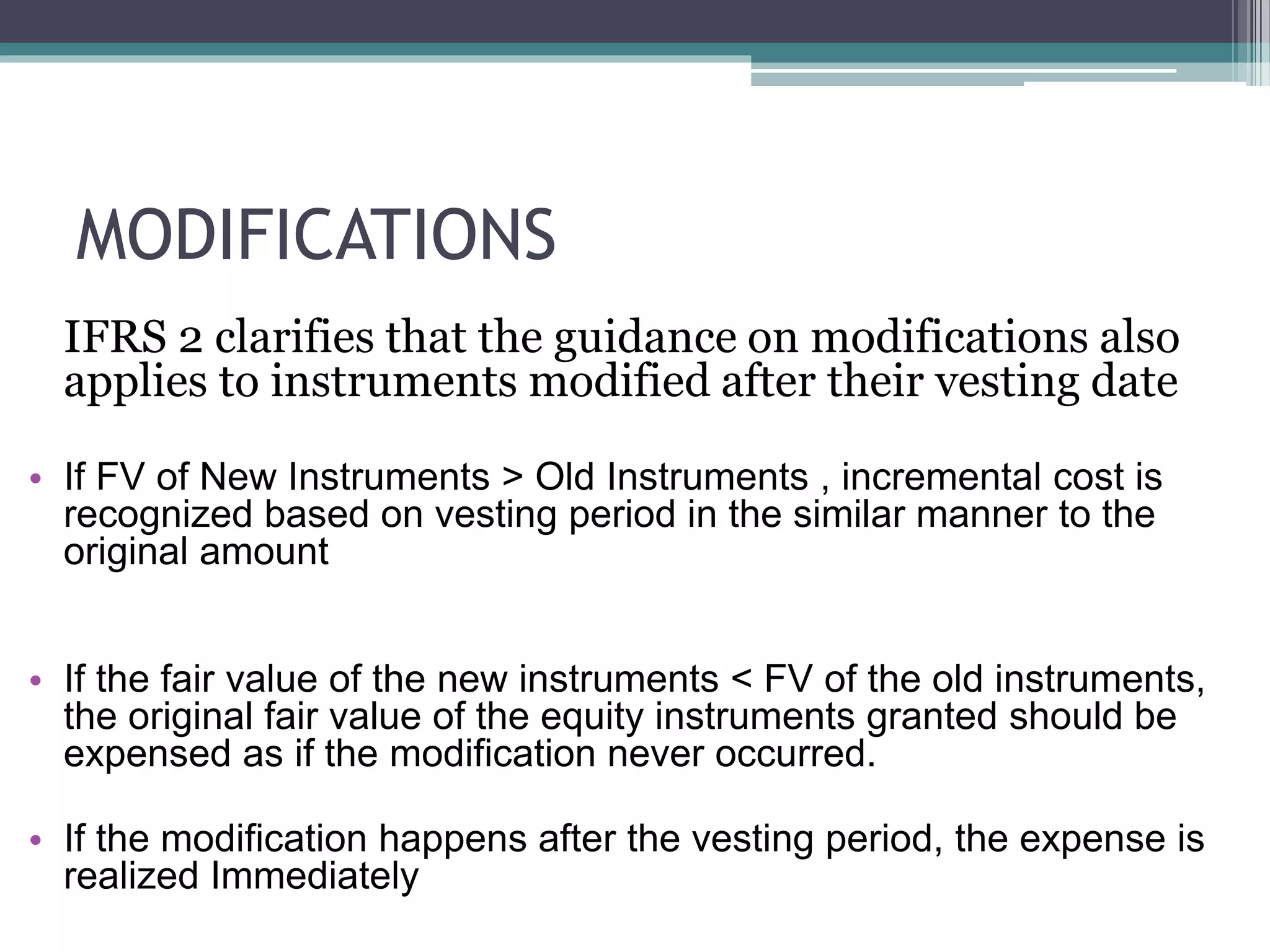 MODIFICATIONS

IFRS 2 clarifies that the guidance on modifications also applies to instruments modified after their vesting date

• If FV of New Instruments > Old Instruments , incremental cost is recognized based on vesting period in the similar manner to the original amount

• If the fair value of the new instruments < FV of the old instruments, the original fair value of the equity instruments granted should be expensed as if the modification never occurred.

• If the modification happens after the vesting period, the expense is realized Immediately